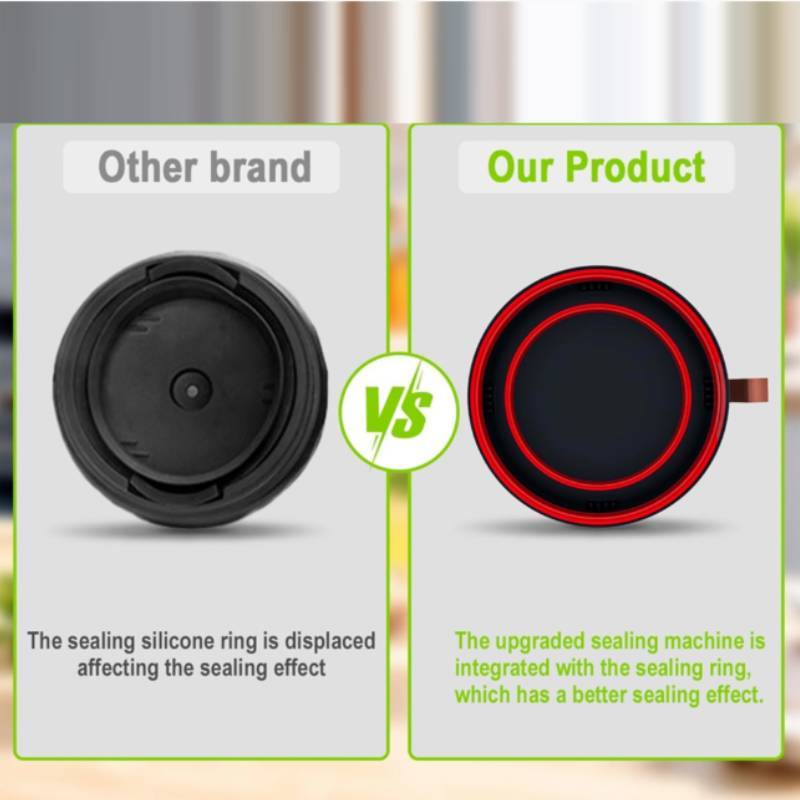 Other brand

The sealing silicone ring is displaced affecting the sealing effect

VS

Our Product

The upgraded sealing machine is integrated with the sealing ring, which has a better sealing effect.